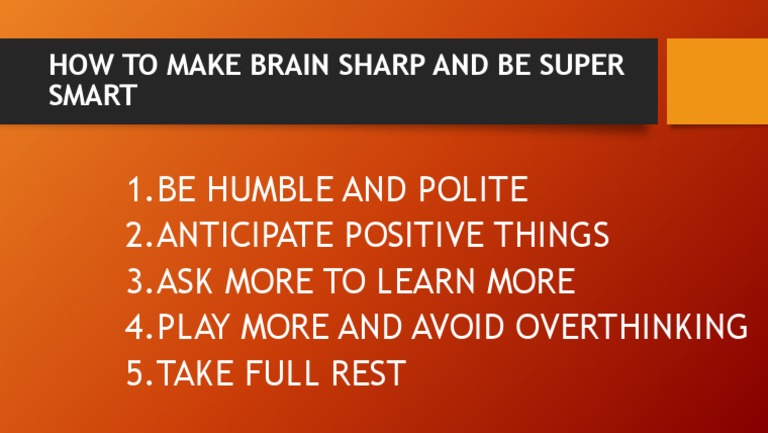 HOW TO MAKE BRAIN SHARP AND BE SUPER SMART

1.BE HUMBLE AND POLITE
2.ANTICIPATE POSITIVE THINGS
3.ASK MORE TO LEARN MORE
4.PLAY MORE AND AVOID OVERTHINKING
5.TAKE FULL REST